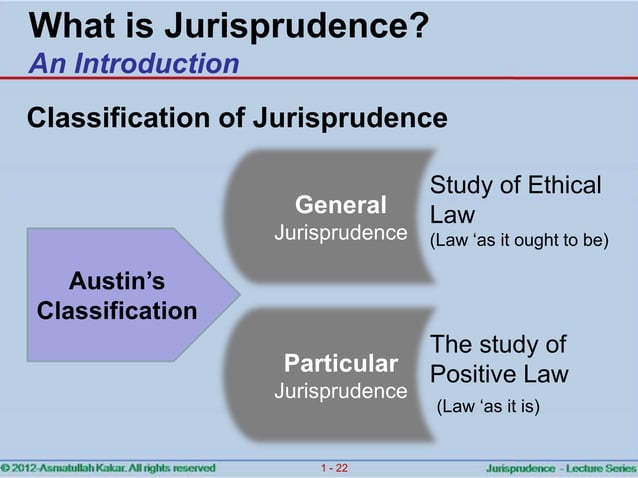 What is Jurisprudence?
An Introduction

Classification of Jurisprudence

Austin's Classification

General Jurisprudence

Study of Ethical Law
(Law 'as it ought to be)

Particular Jurisprudence

The study of Positive Law
(Law 'as it is)

© 2012-Asmatullah Kakar. All rights reserved 1 - 22 Jurisprudence - Lecture Series